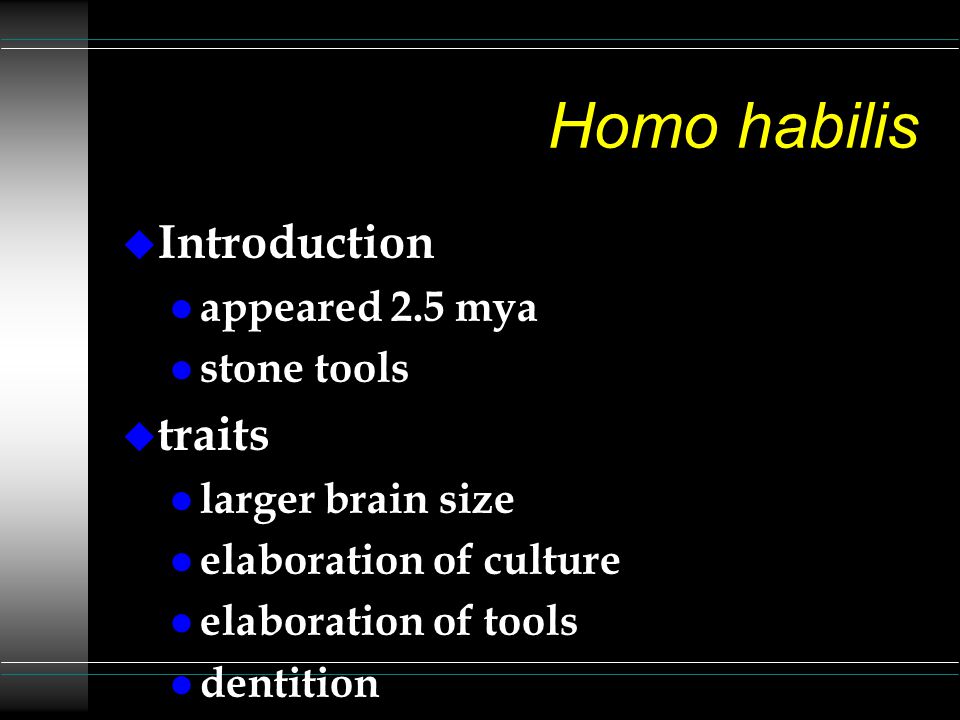 Homo habilis

Introduction

appeared 2.5 mya

stone tools

traits

larger brain size

elaboration of culture

elaboration of tools

dentition